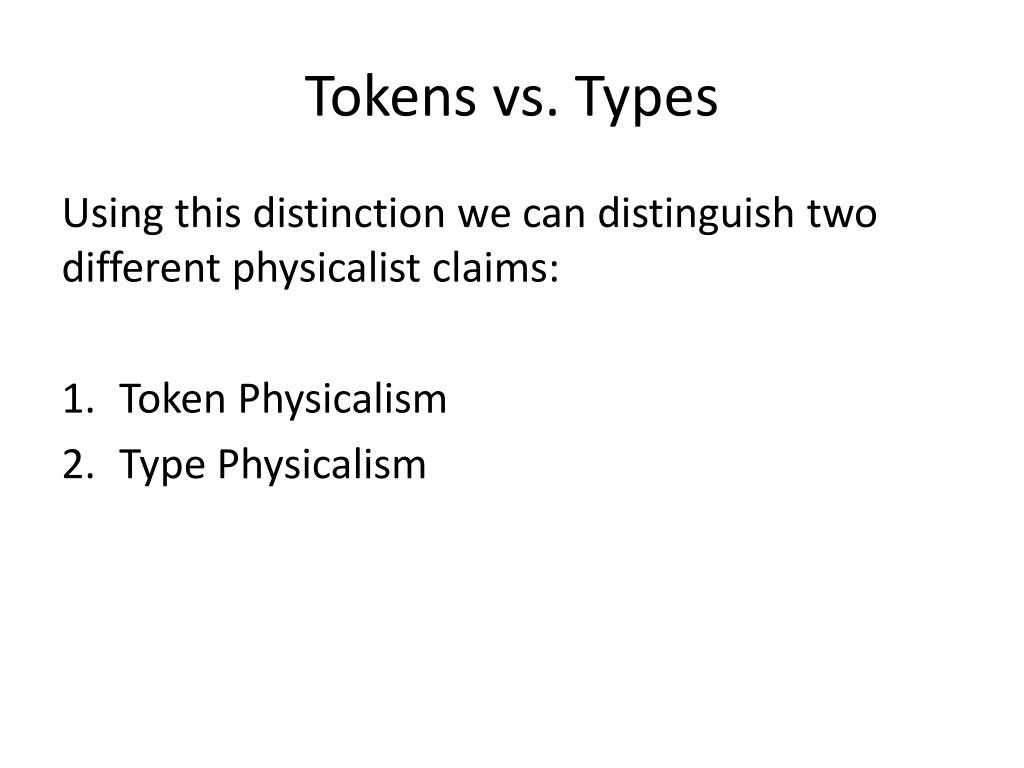 Tokens vs. Types

Using this distinction we can distinguish two different physicalist claims:

1. Token Physicalism
2. Type Physicalism